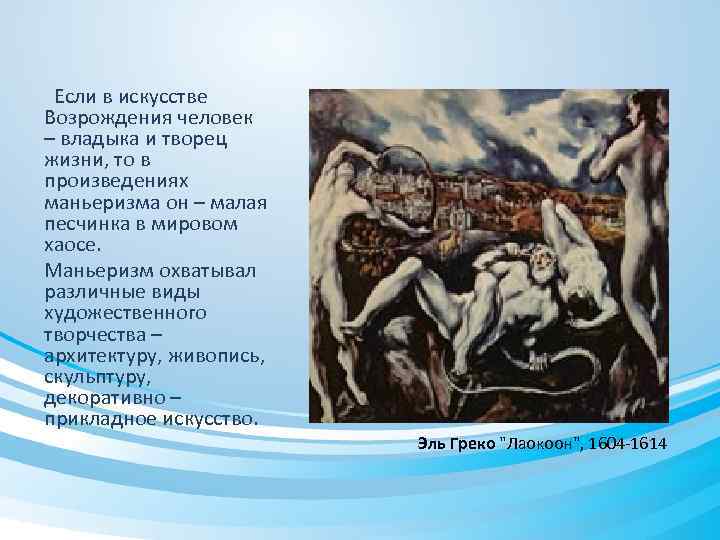 Если в искусстве Возрождения человек – владыка и творец жизни, то в произведениях маньеризма он – малая песчинка в мировом хаосе.

Маньеризм охватывал различные виды художественного творчества – архитектуру, живопись, скульптуру, декоративно – прикладное искусство.

Эль Греко "Лаокоон", 1604-1614